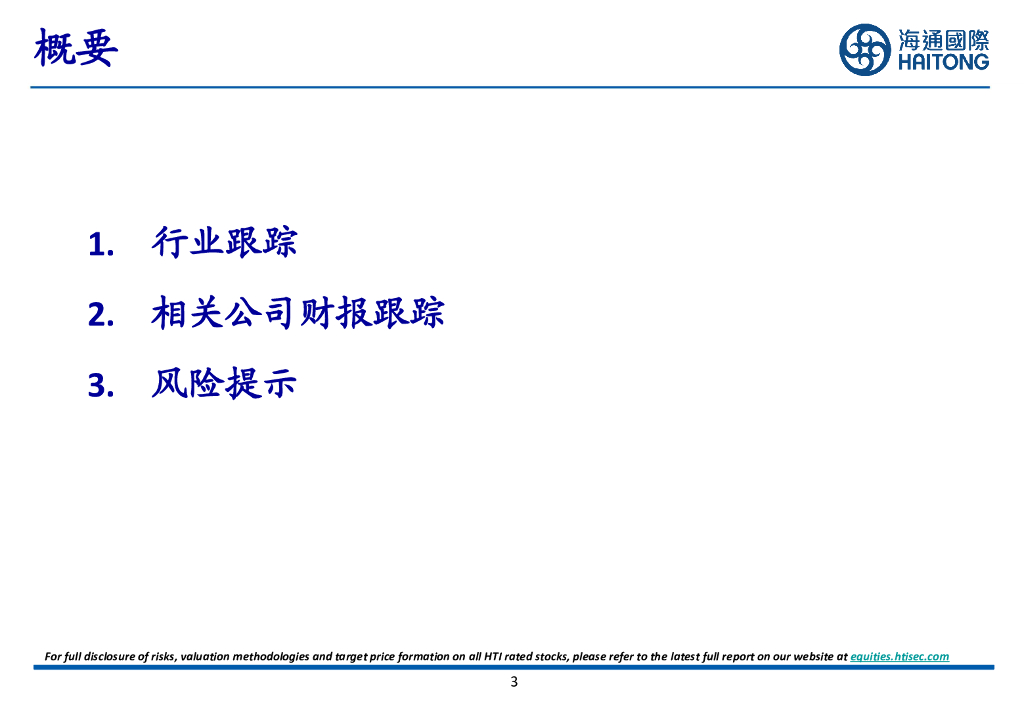 概要

海通國際
HAITONG

1. 行业跟踪

2. 相关公司财报跟踪

3. 风险提示

For full disclosure of risks, valuation methodologies and target price formation on all HTI rated stocks, please refer to the latest full report on our website at equities.htisec.com

3